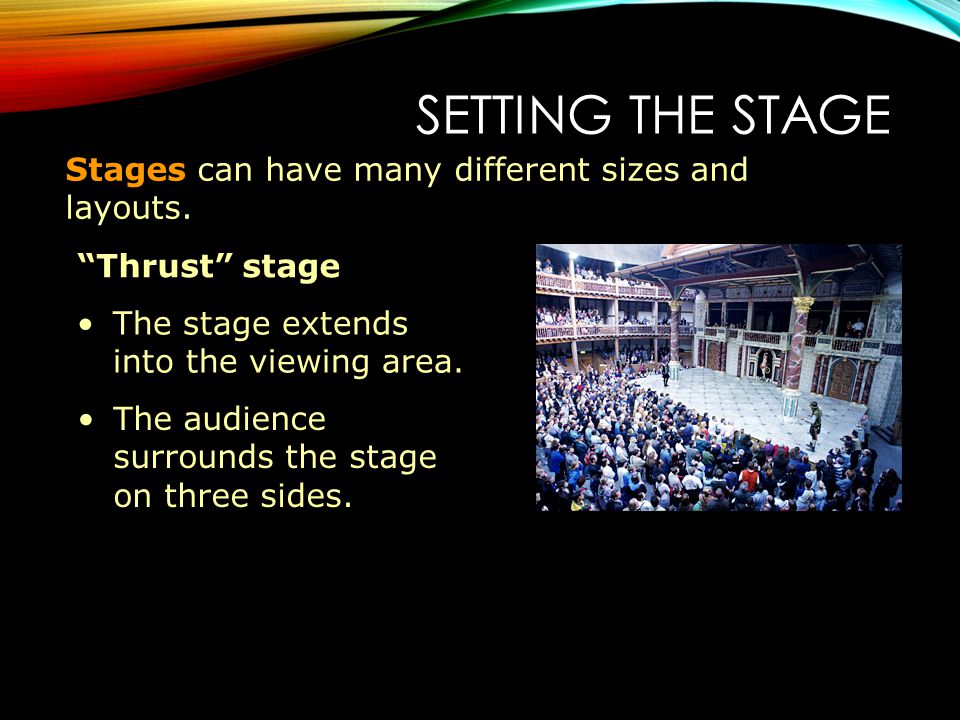 SETTING THE STAGE

Stages can have many different sizes and layouts.

"Thrust" stage

• The stage extends into the viewing area.

• The audience surrounds the stage on three sides.